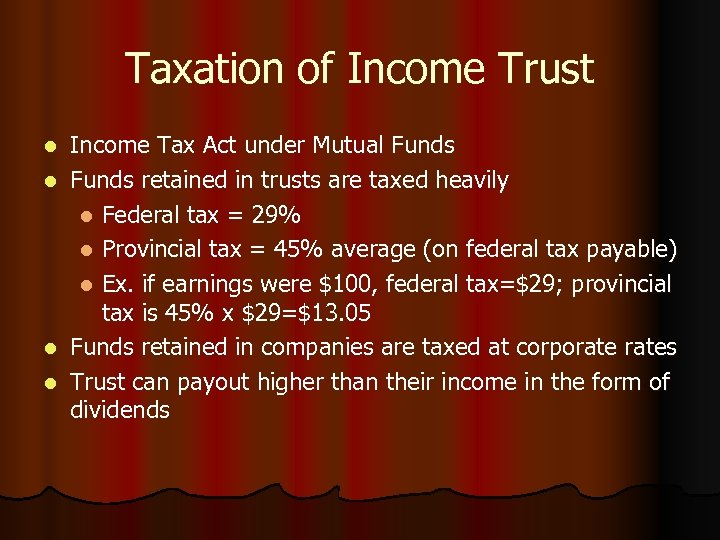 Taxation of Income Trust

- Income Tax Act under Mutual Funds
- Funds retained in trusts are taxed heavily
  - Federal tax = 29%
  - Provincial tax = 45% average (on federal tax payable)
  - Ex. if earnings were \$100, federal tax=\$29; provincial tax is 45% x \$29=\$13.05
- Funds retained in companies are taxed at corporate rates
- Trust can payout higher than their income in the form of dividends